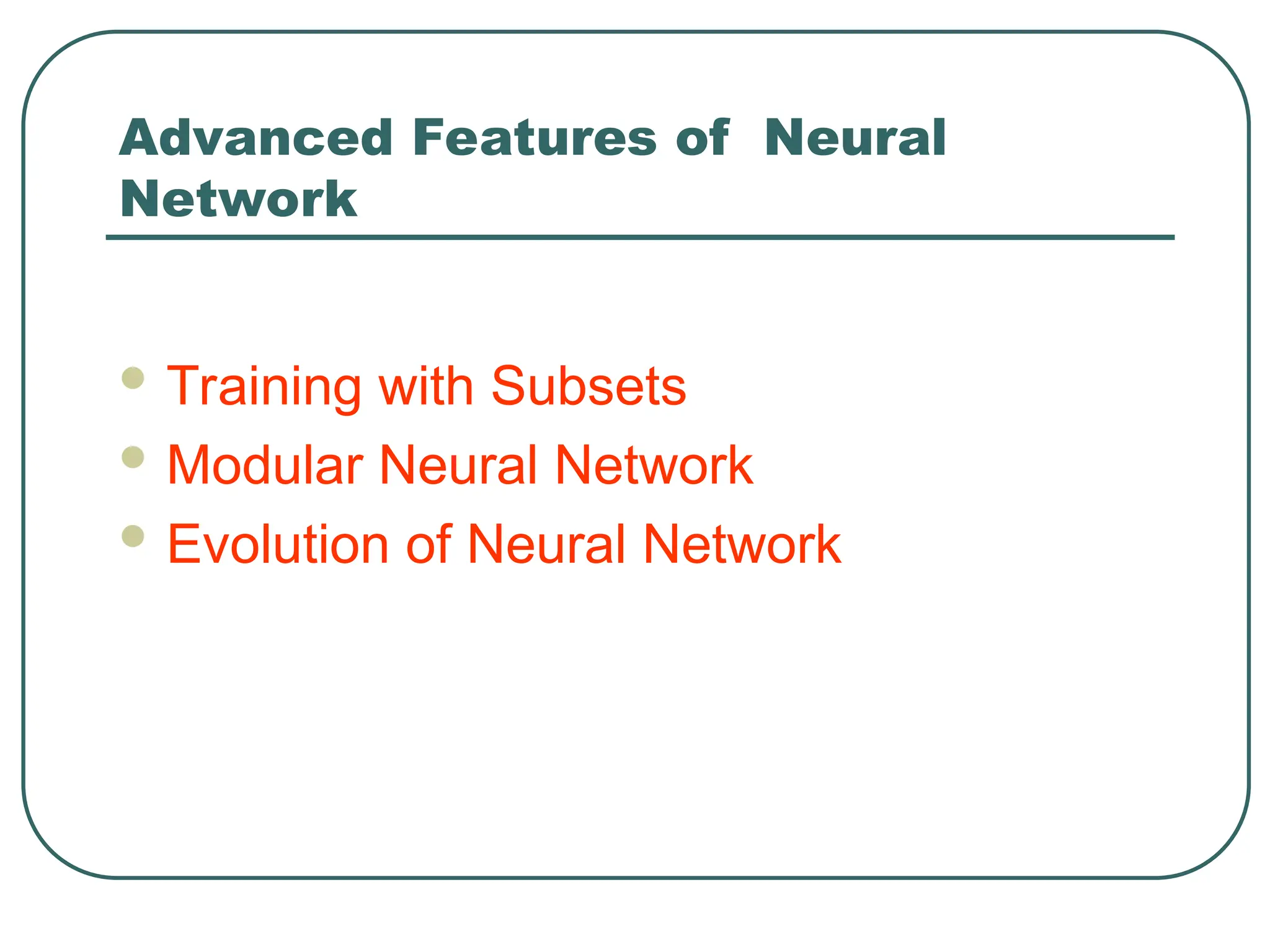 Advanced Features of Neural Network

- Training with Subsets
- Modular Neural Network
- Evolution of Neural Network